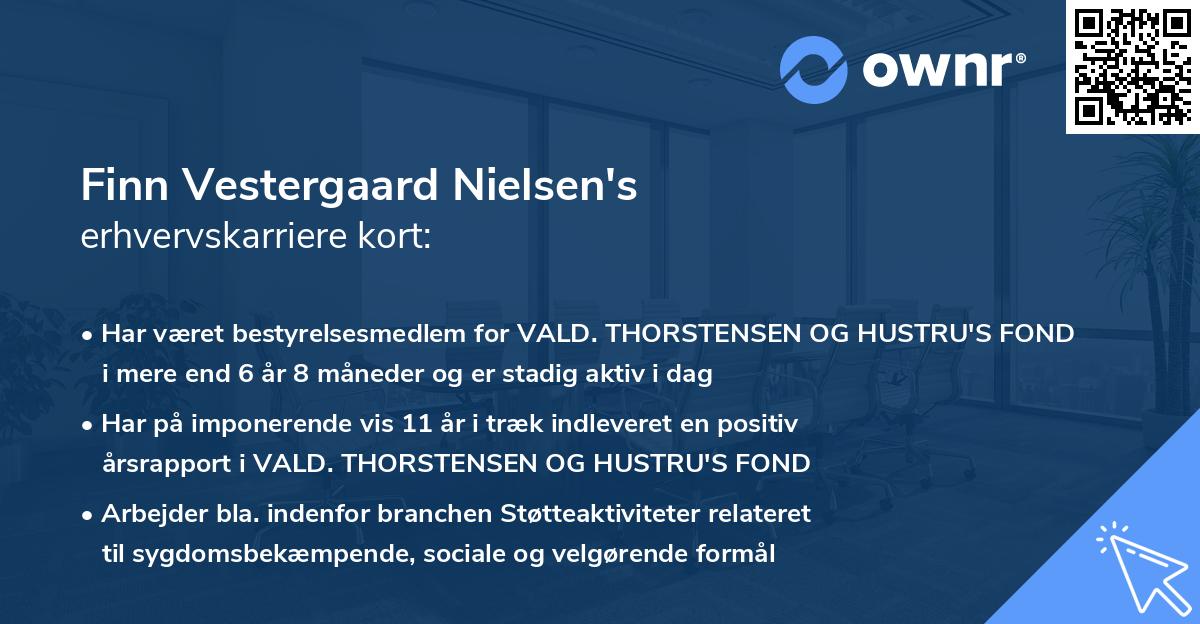 ownr®

Finn Vestergaard Nielsen's
erhvervskarriere kort:

• Har været bestyrelsesmedlem for VALD. THORSTENSEN OG HUSTRU'S FOND i mere end 6 år 8 måneder og er stadig aktiv i dag

• Har på imponerende vis 11 år i træk indleveret en positiv årsrapport i VALD. THORSTENSEN OG HUSTRU'S FOND

• Arbejder bla. indenfor branchen Støtteaktiviteter relateret til sygdomsbekæmpende, sociale og velgørende formål